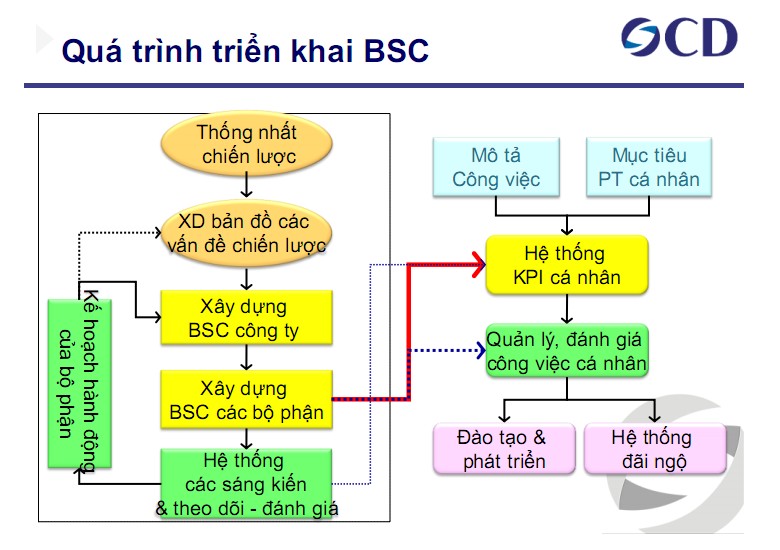 Quá trình triển khai BSC

CD

Thống nhất chiến lược

XD bản đồ các vấn đề chiến lược

Xây dựng BSC công ty

Xây dựng BSC các bộ phận

Hệ thống các sáng kiến & theo dõi - đánh giá

Kế hoạch hành động của bộ phận

Mô tả Công việc

Mục tiêu PT cá nhân

Hệ thống KPI cá nhân

Quản lý, đánh giá công việc cá nhân

Đào tạo & phát triển

Hệ thống đãi ngộ